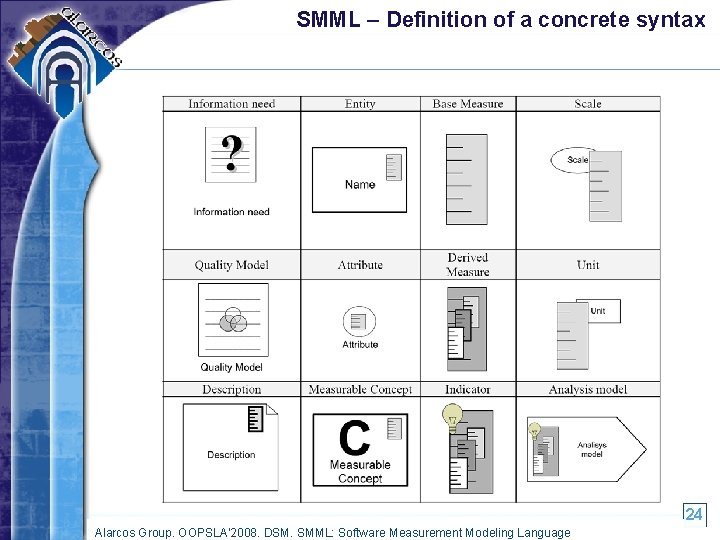 alarcos

SMML – Definition of a concrete syntax

| Information need | Entity | Base Measure | Scale |
|---|---|---|---|
| ? Information need | Name | | Scale |
| Quality Model | Attribute | Derived Measure | Unit |
| Quality Model | Attribute | | Unit |
| Description | Measurable Concept | Indicator | Analysis model |
| Description | C Measurable Concept | | Analisys model |

24

Alarcos Group. OOPSLA'2008. DSM. SMML: Software Measurement Modeling Language